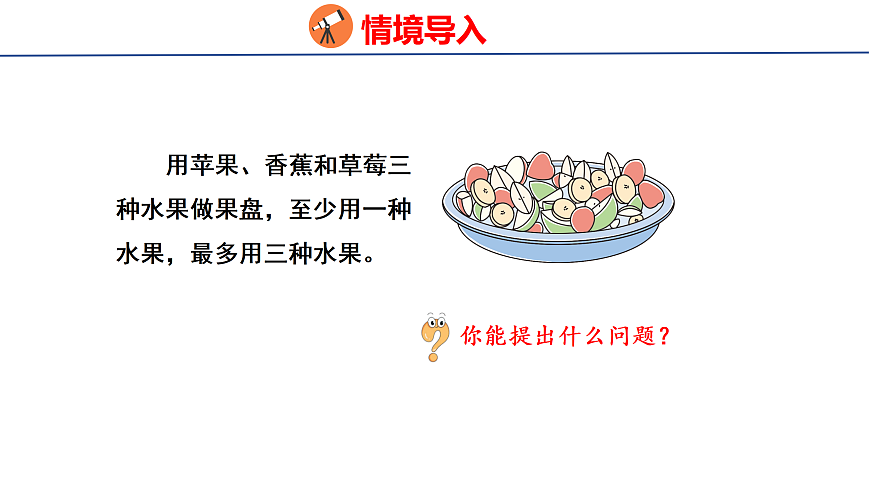 情境导入

用苹果、香蕉和草莓三种水果做果盘，至少用一种水果，最多用三种水果。

你能提出什么问题？